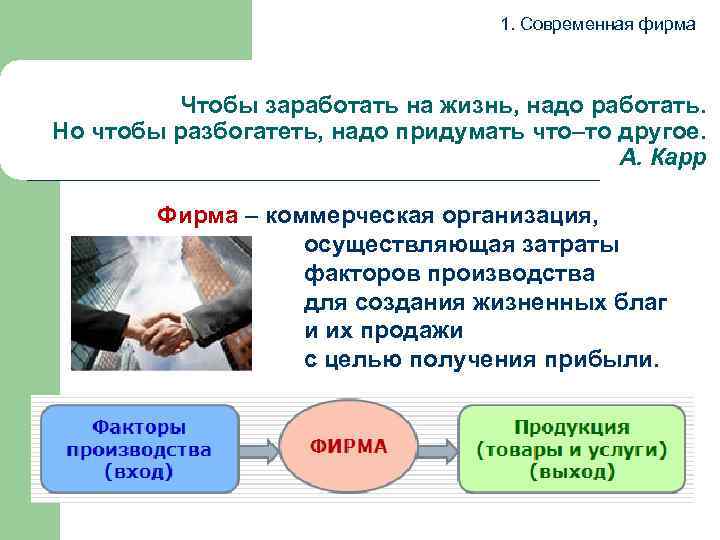 1. Современная фирма

Чтобы заработать на жизнь, надо работать. Но чтобы разбогатеть, надо придумать что–то другое.
А. Карр

Фирма – коммерческая организация, осуществляющая затраты факторов производства для создания жизненных благ и их продажи с целью получения прибыли.

Факторы производства (вход)

ФИРМА

Продукция (товары и услуги) (выход)